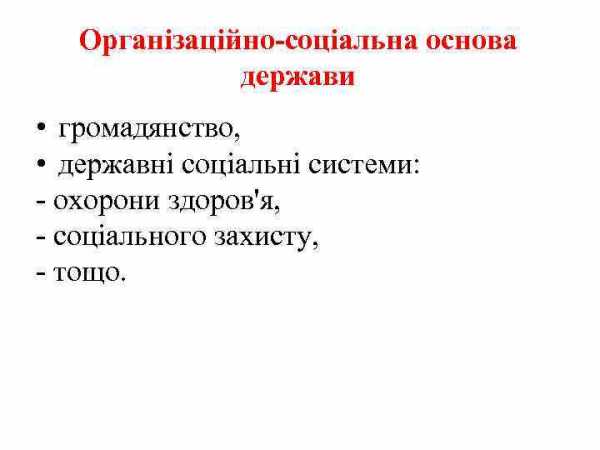 Організаційно-соціальна основа держави

• громадянство,
• державні соціальні системи:
- охорони здоров'я,
- соціального захисту,
- тощо.